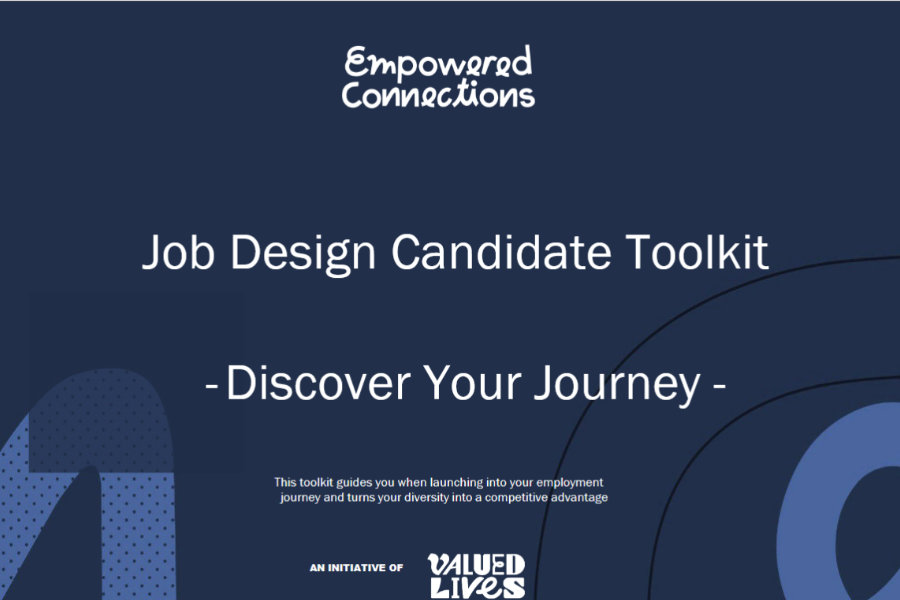 Empowered Connections

Job Design Candidate Toolkit

- Discover Your Journey -

This toolkit guides you when launching into your employment journey and turns your diversity into a competitive advantage

AN INITIATIVE OF VALUED LIVES